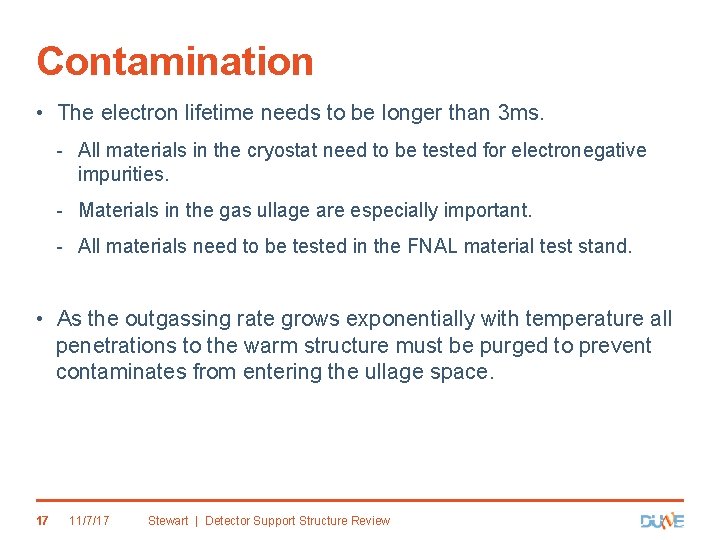 Contamination

• The electron lifetime needs to be longer than 3ms.

- All materials in the cryostat need to be tested for electronegative impurities.

- Materials in the gas ullage are especially important.

- All materials need to be tested in the FNAL material test stand.

• As the outgassing rate grows exponentially with temperature all penetrations to the warm structure must be purged to prevent contaminates from entering the ullage space.

17 11/7/17 Stewart | Detector Support Structure Review

DUNE